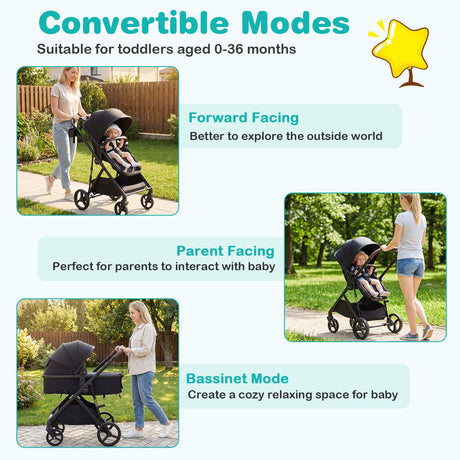 Convertible Modes
Suitable for toddlers aged 0-36 months

Forward Facing
Better to explore the outside world

Parent Facing
Perfect for parents to interact with baby

Bassinet Mode
Create a cozy relaxing space for baby